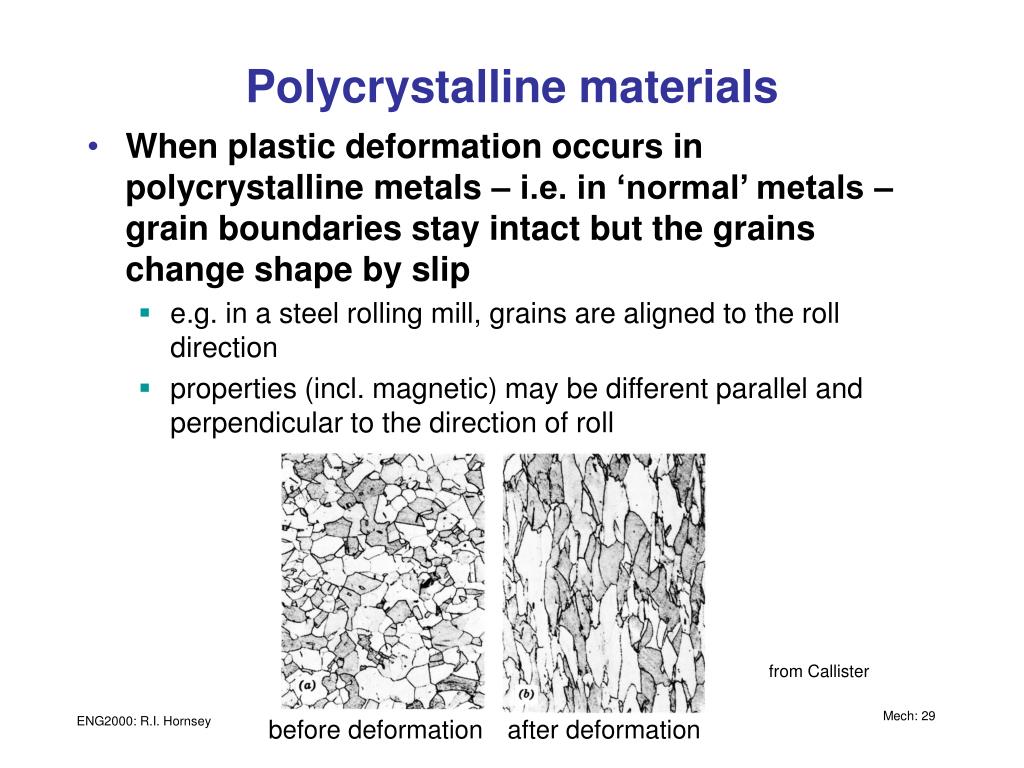 Polycrystalline materials

• When plastic deformation occurs in polycrystalline metals – i.e. in ‘normal’ metals – grain boundaries stay intact but the grains change shape by slip
▪ e.g. in a steel rolling mill, grains are aligned to the roll direction
▪ properties (incl. magnetic) may be different parallel and perpendicular to the direction of roll

(a)

(b)

from Callister

before deformation    after deformation

ENG2000: R.I. Hornsey

Mech: 29